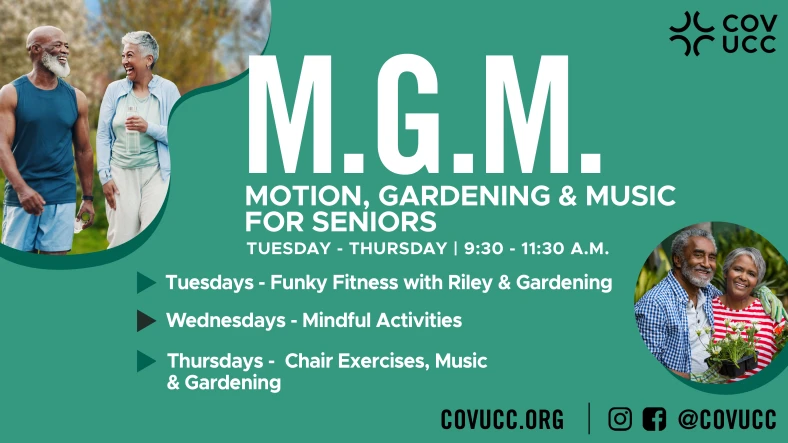 COV
UCC

M.G.M.

MOTION, GARDENING & MUSIC FOR SENIORS

TUESDAY - THURSDAY | 9:30 - 11:30 A.M.

Tuesdays - Funky Fitness with Riley & Gardening

Wednesdays - Mindful Activities

Thursdays - Chair Exercises, Music & Gardening

COVUCC.ORG

@COVUCC